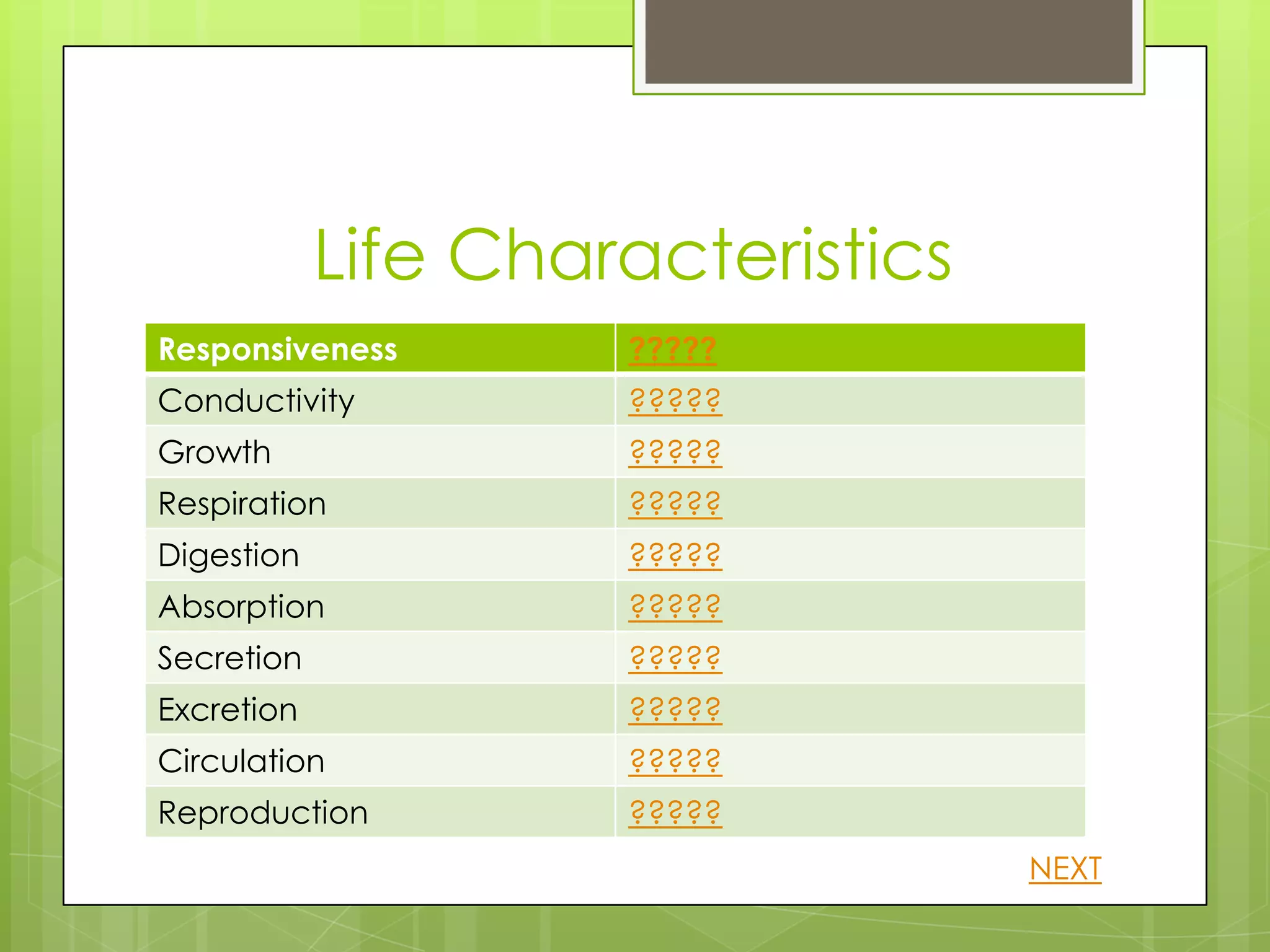 Life Characteristics

| Responsiveness | ????? |
|---|---|
| Conductivity | ????? |
| Growth | ????? |
| Respiration | ????? |
| Digestion | ????? |
| Absorption | ????? |
| Secretion | ????? |
| Excretion | ????? |
| Circulation | ????? |
| Reproduction | ????? |

NEXT